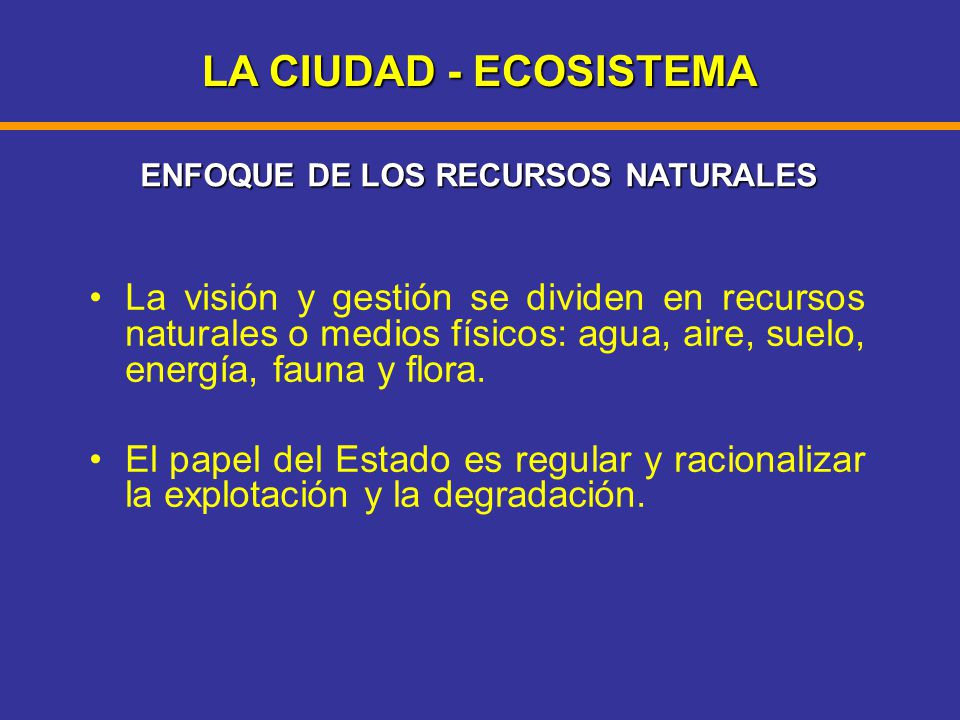 LA CIUDAD - ECOSISTEMA

ENFOQUE DE LOS RECURSOS NATURALES

• La visión y gestión se dividen en recursos naturales o medios físicos: agua, aire, suelo, energía, fauna y flora.

• El papel del Estado es regular y racionalizar la explotación y la degradación.